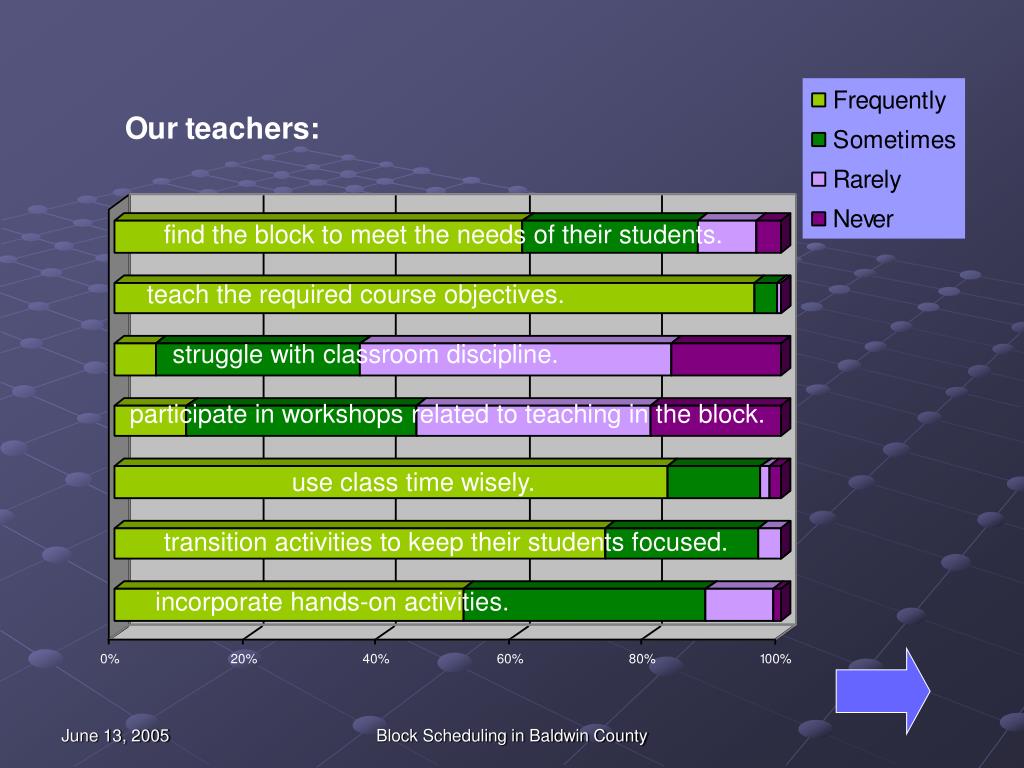 Our teachers:

Frequently
Sometimes
Rarely
Never

find the block to meet the needs of their students.
teach the required course objectives.
struggle with classroom discipline.
participate in workshops related to teaching in the block.
use class time wisely.
transition activities to keep their students focused.
incorporate hands-on activities.

0%
20%
40%
60%
80%
100%

June 13, 2005
Block Scheduling in Baldwin County